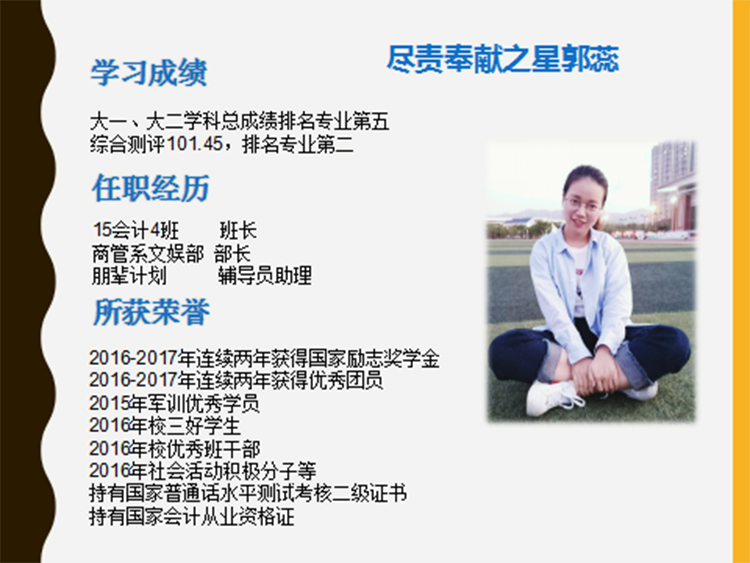 尽责奉献之星郭蕊

学习成绩

大一、大二学科总成绩排名专业第五
综合测评101.45，排名专业第二

任职经历

15会计4班 班长
商管系文娱部 部长
朋辈计划 辅导员助理

所获荣誉

2016-2017年连续两年获得国家励志奖学金
2016-2017年连续两年获得优秀团员
2015年军训优秀学员
2016年校三好学生
2016年校优秀班干部
2016年社会活动积极分子等
持有国家普通话水平测试考核二级证书
持有国家会计从业资格证